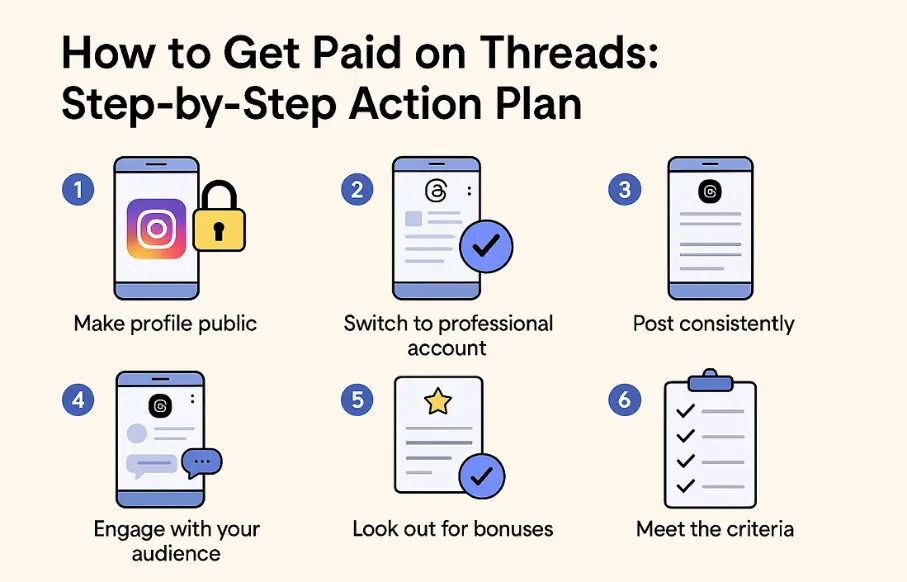 How to Get Paid on Threads: Step-by-Step Action Plan

1
Make profile public

2
Switch to professional account

3
Post consistently

4
Engage with your audience

5
Look out for bonuses

6
Meet the criteria